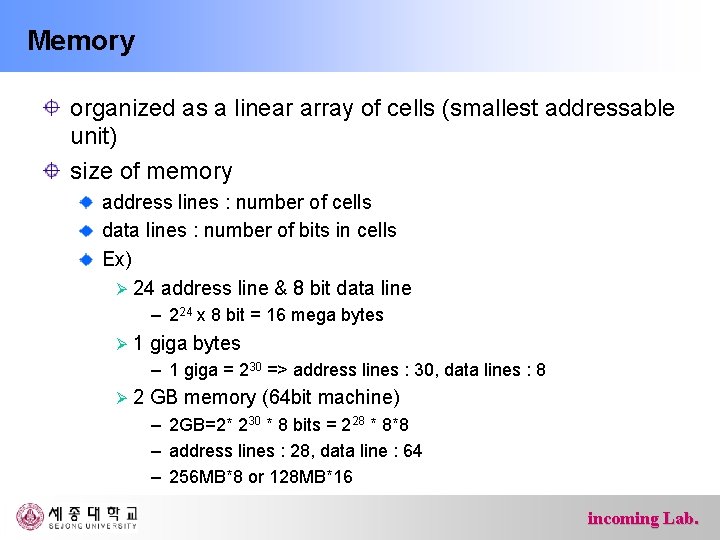 Memory

organized as a linear array of cells (smallest addressable unit)

size of memory

address lines : number of cells

data lines : number of bits in cells

Ex)

24 address line & 8 bit data line

– $2^{24}$ x 8 bit = 16 mega bytes

1 giga bytes

– 1 giga = $2^{30}$ => address lines : 30, data lines : 8

2 GB memory (64bit machine)

– 2GB=2* $2^{30}$ * 8 bits = $2^{28}$ * 8*8

– address lines : 28, data line : 64

– 256MB*8 or 128MB*16

세종대학교 SEJONG UNIVERSITY

incoming Lab.